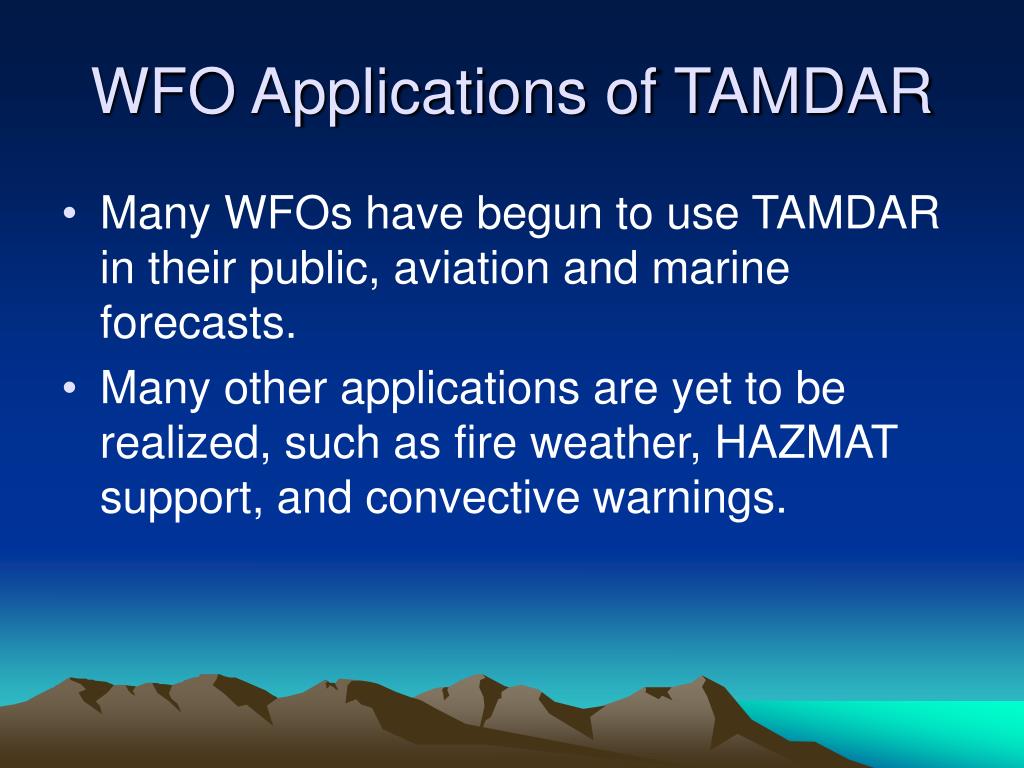 WFO Applications of TAMDAR

• Many WFOs have begun to use TAMDAR in their public, aviation and marine forecasts.

• Many other applications are yet to be realized, such as fire weather, HAZMAT support, and convective warnings.